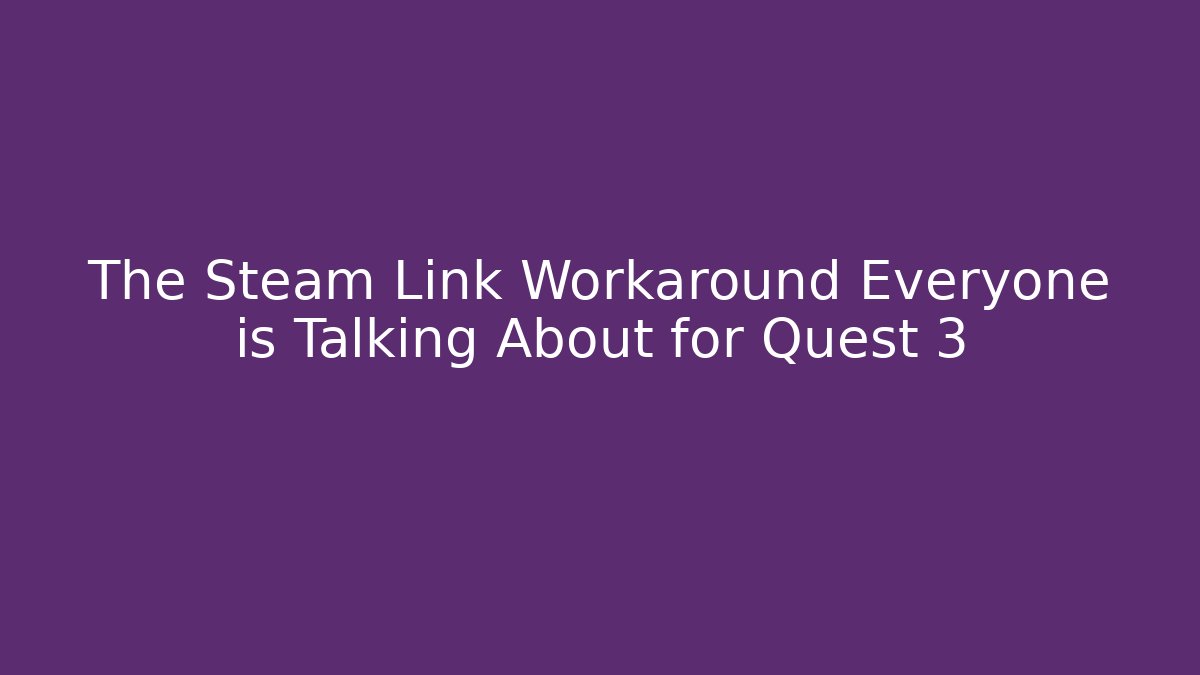 The Steam Link Workaround Everyone is Talking About for Quest 3